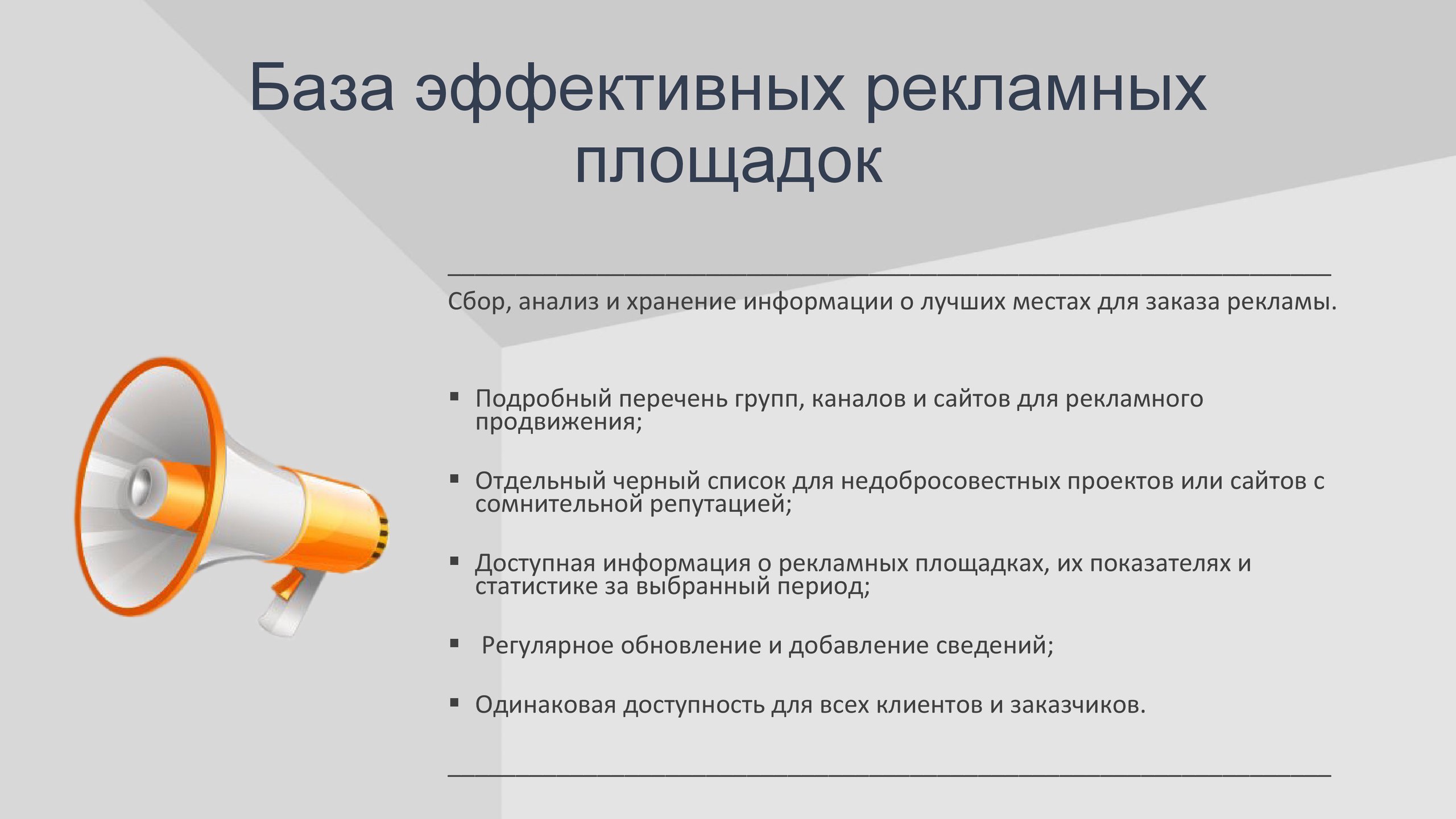 База эффективных рекламных площадок

Сбор, анализ и хранение информации о лучших местах для заказа рекламы.

▪ Подробный перечень групп, каналов и сайтов для рекламного продвижения;

▪ Отдельный черный список для недобросовестных проектов или сайтов с сомнительной репутацией;

▪ Доступная информация о рекламных площадках, их показателях и статистике за выбранный период;

▪ Регулярное обновление и добавление сведений;

▪ Одинаковая доступность для всех клиентов и заказчиков.